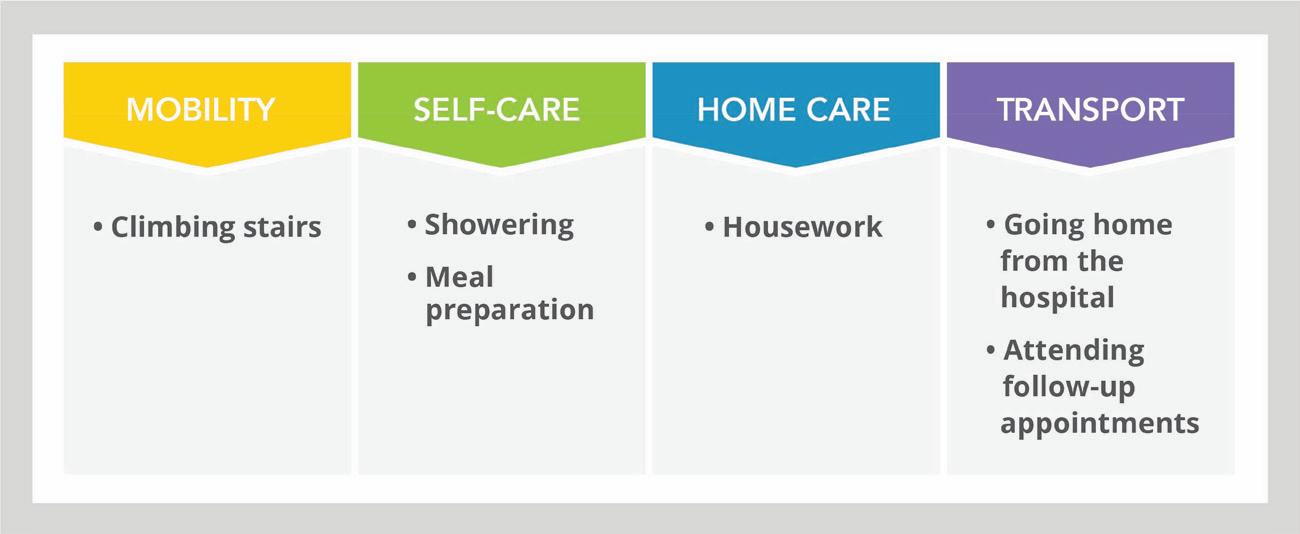 MOBILITY

• Climbing stairs

SELF-CARE

• Showering

• Meal preparation

HOME CARE

• Housework

TRANSPORT

• Going home from the hospital

• Attending follow-up appointments